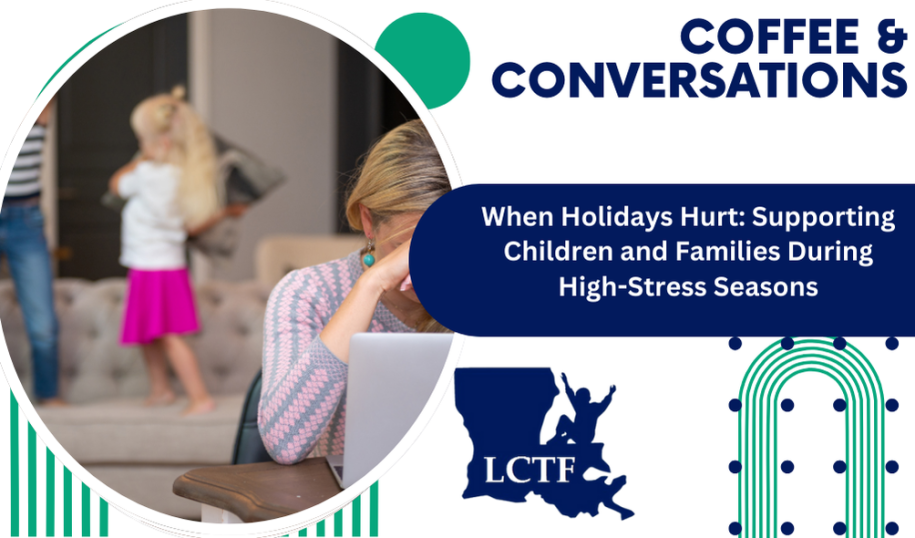 COFFEE &
CONVERSATIONS

When Holidays Hurt: Supporting Children and Families During High-Stress Seasons

LCTF